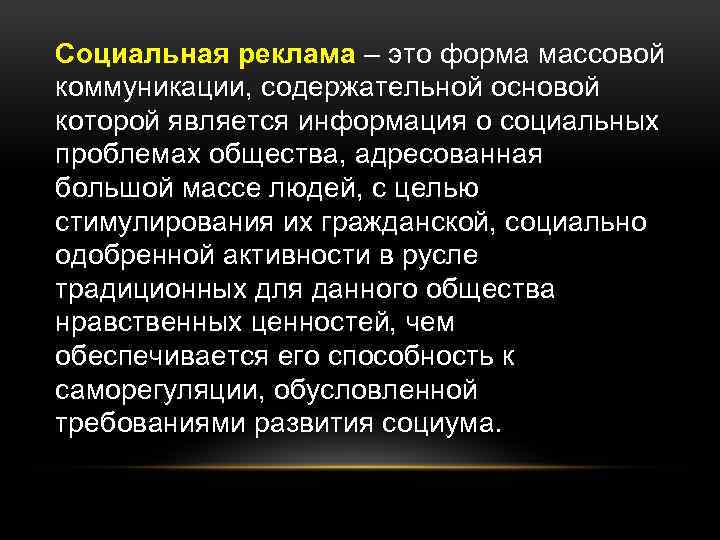 Социальная реклама – это форма массовой коммуникации, содержательной основой которой является информация о социальных проблемах общества, адресованная большой массе людей, с целью стимулирования их гражданской, социально одобренной активности в русле традиционных для данного общества нравственных ценностей, чем обеспечивается его способность к саморегуляции, обусловленной требованиями развития социума.